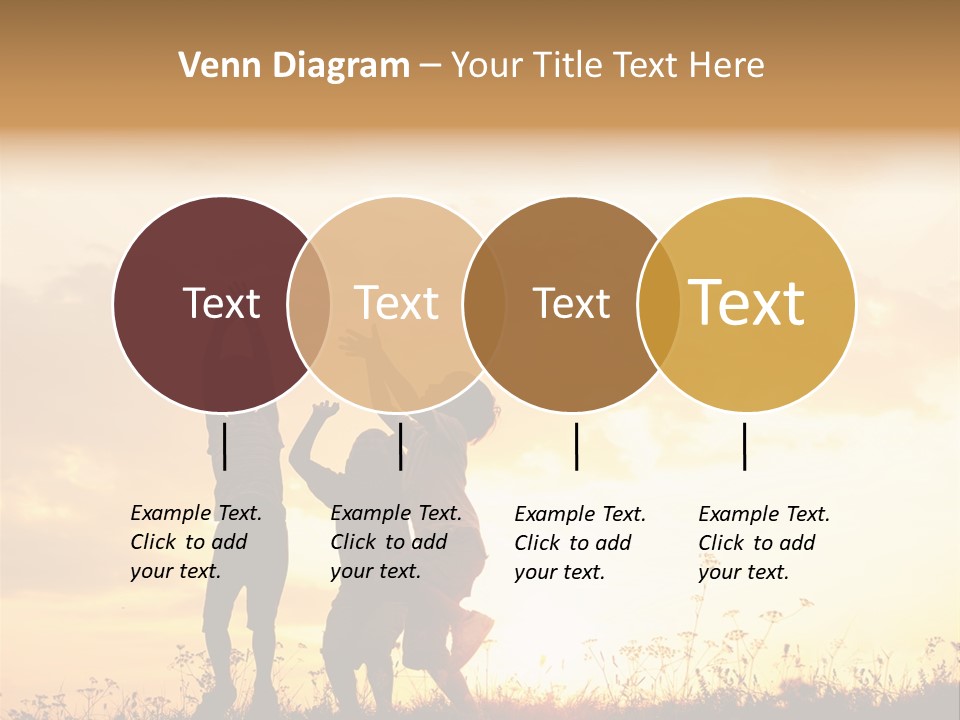 Venn Diagram – Your Title Text Here

Text

Text

Text

Text

Example Text. Click to add your text.

Example Text. Click to add your text.

Example Text. Click to add your text.

Example Text. Click to add your text.